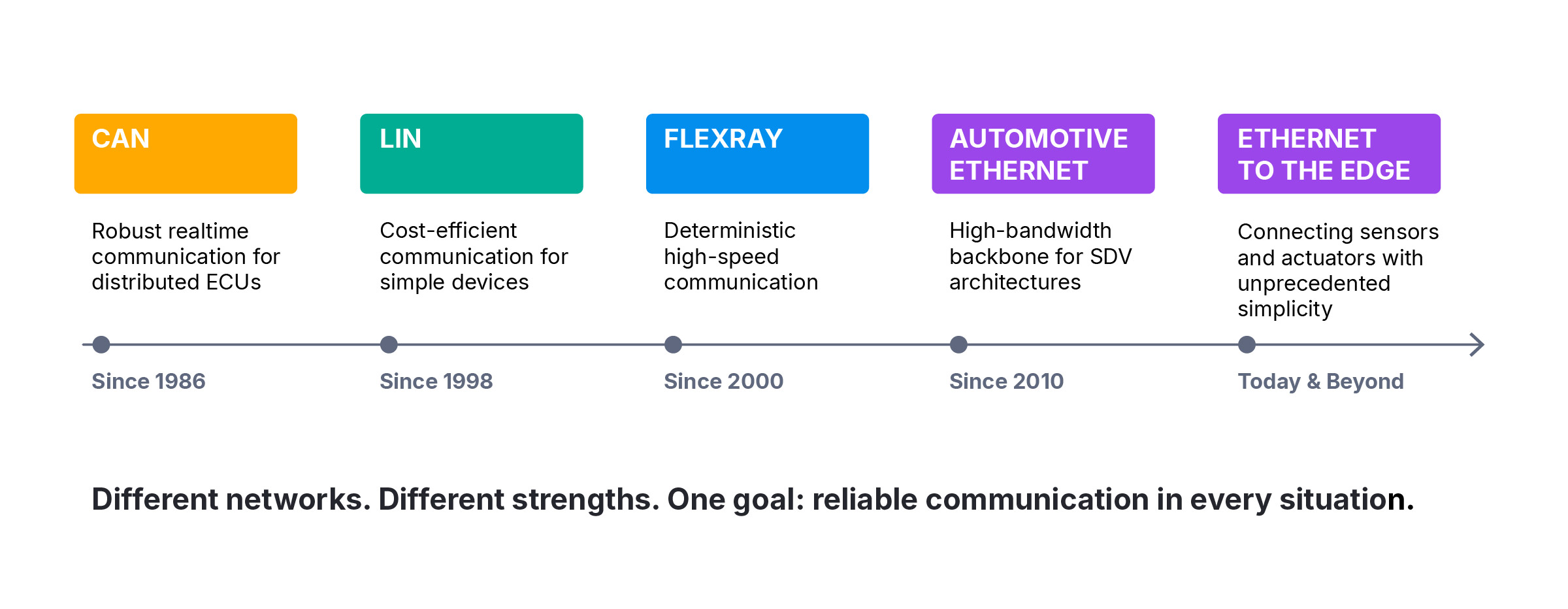 CAN

Robust realtime communication for distributed ECUs

Since 1986

LIN

Cost-efficient communication for simple devices

Since 1998

FLEXRAY

Deterministic high-speed communication

Since 2000

AUTOMOTIVE ETHERNET

High-bandwidth backbone for SDV architectures

Since 2010

ETHERNET TO THE EDGE

Connecting sensors and actuators with unprecedented simplicity

Today & Beyond

Different networks. Different strengths. One goal: reliable communication in every situation.